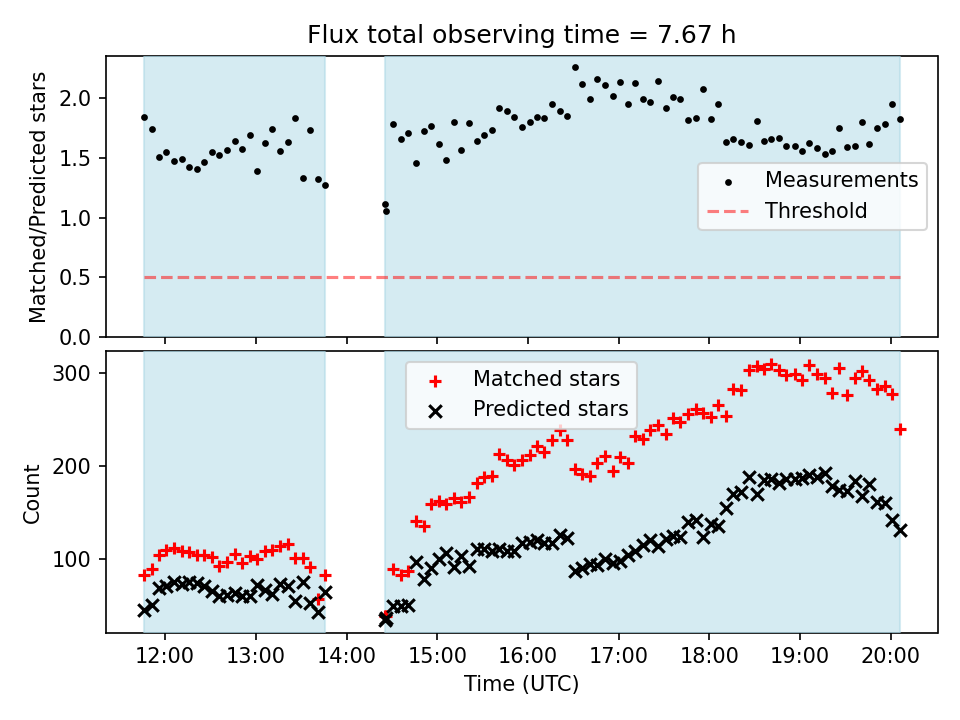 Flux total observing time = 7.67 h

Matched/Predicted stars

2.0
1.5
1.0
0.5
0.0

Measurements
Threshold

Count

300
200
100

Matched stars
Predicted stars

12:00
13:00
14:00
15:00
16:00
17:00
18:00
19:00
20:00

Time (UTC)